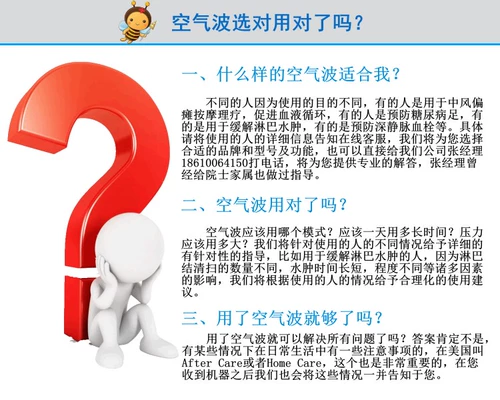 空气波选对用对了吗？

一、什么样的空气波适合我？

不同的人因为使用的目的不同，有的人是用于中风偏瘫按摩理疗，促进血液循环，有的人是预防糖尿病足，有的是用于缓解淋巴水肿，有的是预防深静脉血栓等。具体请将使用的人的详细信息告知在线客服，我们将为您选择合适的品牌和型号及功能，也可以直接给我们公司张经理18610064150打电话，将为您提供专业的解答，张经理曾经给院士家属也做过指导。

二、空气波用对了吗？

空气波应该用哪个模式？应该一天用多长时间？压力应该用多大？我们将针对使用的人的不同情况给予详细的有针对性的指导，比如用于缓解淋巴水肿的人，因为淋巴结清扫的数量不同，水肿时间长短，程度不同等诸多因素的影响，我们将根据使用的人的情况给予合理化的使用建议。

三、用了空气波就够了吗？

用了空气波就可以解决所有问题了吗？答案肯定不是，有某些情况下在日常生活中有一些注意事项的，在美国叫After Care或者Home Care，这个也是非常重要的，在您收到机器之后我们也会将这些情况一并告知于您。